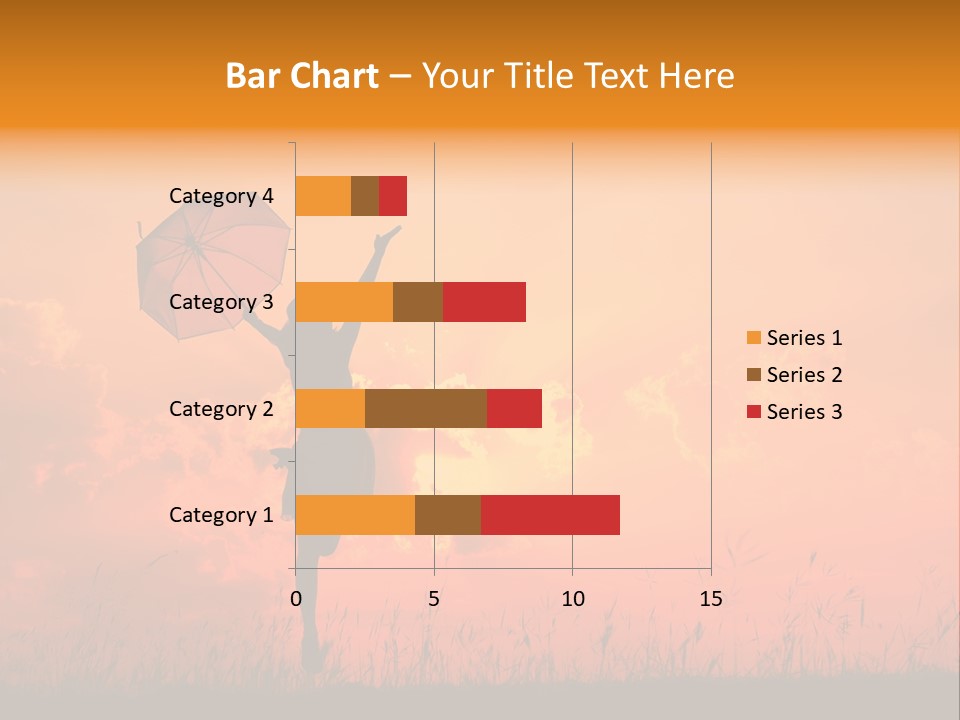 Bar Chart – Your Title Text Here

Category 4
Category 3
Category 2
Category 1

0
5
10
15

Series 1
Series 2
Series 3